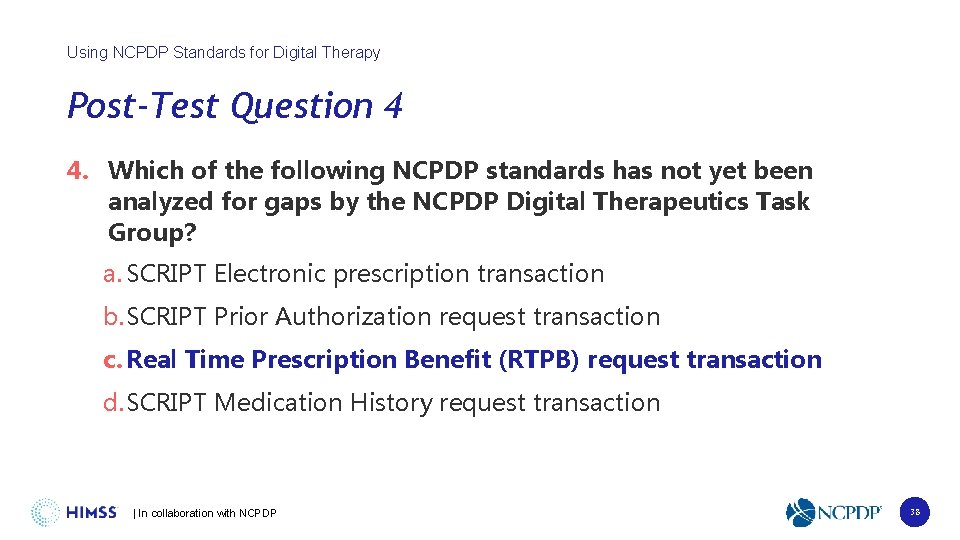 Using NCPDP Standards for Digital Therapy

Post-Test Question 4

4. Which of the following NCPDP standards has not yet been analyzed for gaps by the NCPDP Digital Therapeutics Task Group?

a. SCRIPT Electronic prescription transaction

b. SCRIPT Prior Authorization request transaction

c. Real Time Prescription Benefit (RTPB) request transaction

d. SCRIPT Medication History request transaction

HIMSS | In collaboration with NCPDP

NCPDP

38